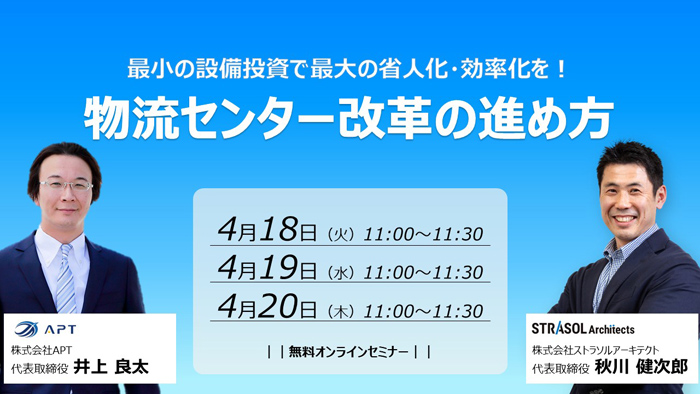 最小の設備投資で最大の省人化・効率化を！

物流センター改革の進め方

4月18日（火）11:00～11:30
4月19日（水）11:00～11:30
4月20日（木）11:00～11:30

｜｜無料オンラインセミナー｜｜

APT
株式会社APT
代表取締役 井上 良太

STRASOL Architects
株式会社ストラソルアーキテクト
代表取締役 秋川 健次郎